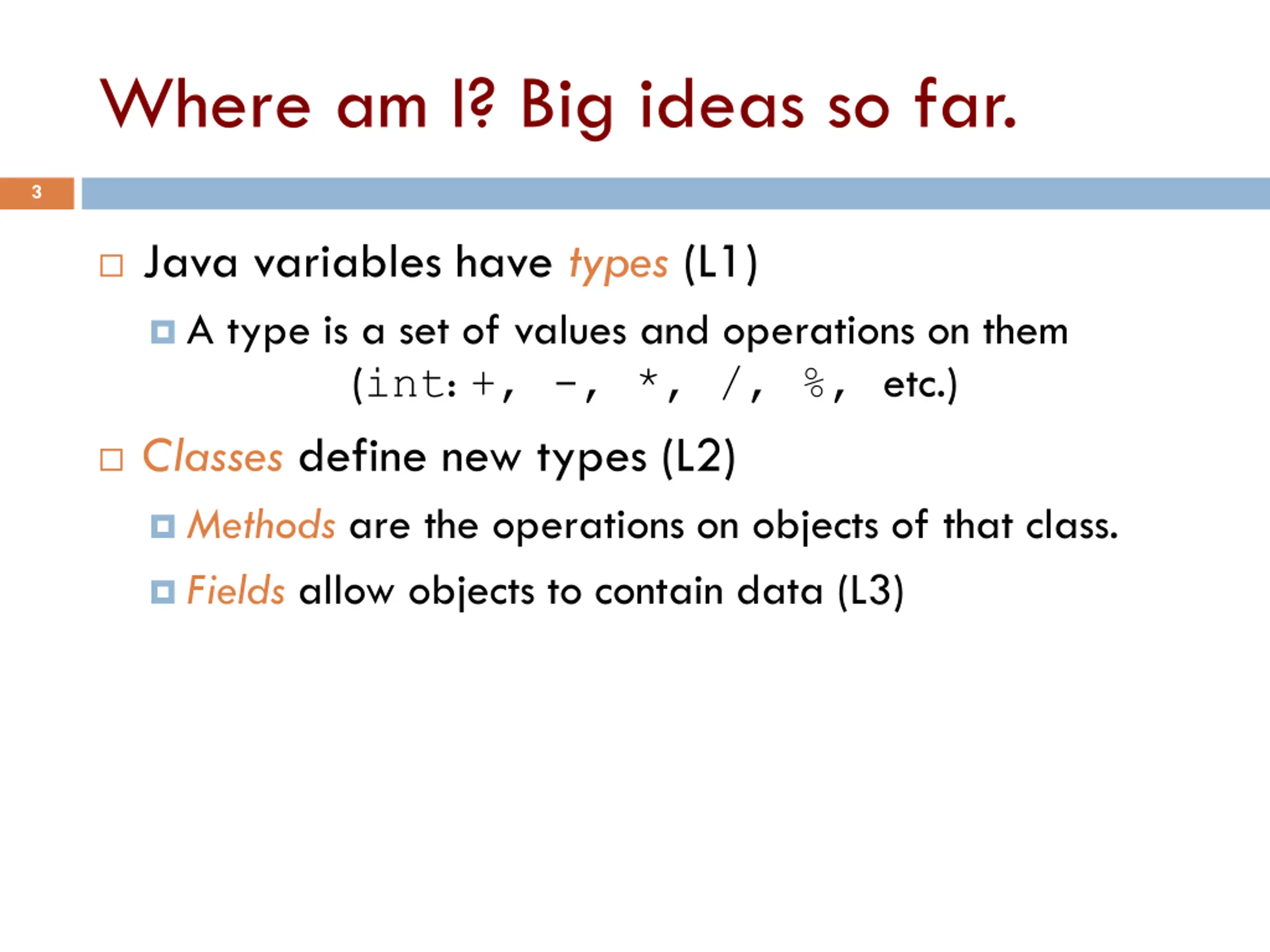 Where am I? Big ideas so far.

3

Java variables have types (L1)

A type is a set of values and operations on them (int: +, -, *, /, %, etc.)

Classes define new types (L2)

Methods are the operations on objects of that class.

Fields allow objects to contain data (L3)